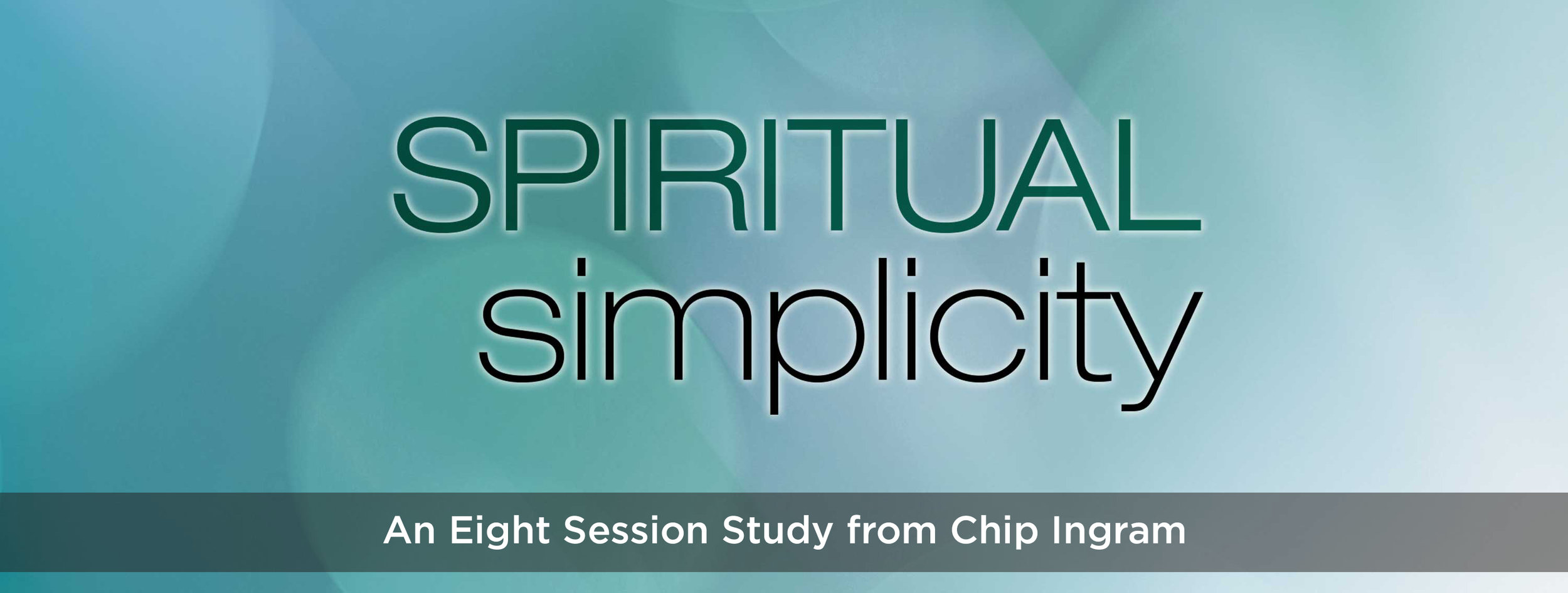 SPIRITUAL
simplicity

An Eight Session Study from Chip Ingram